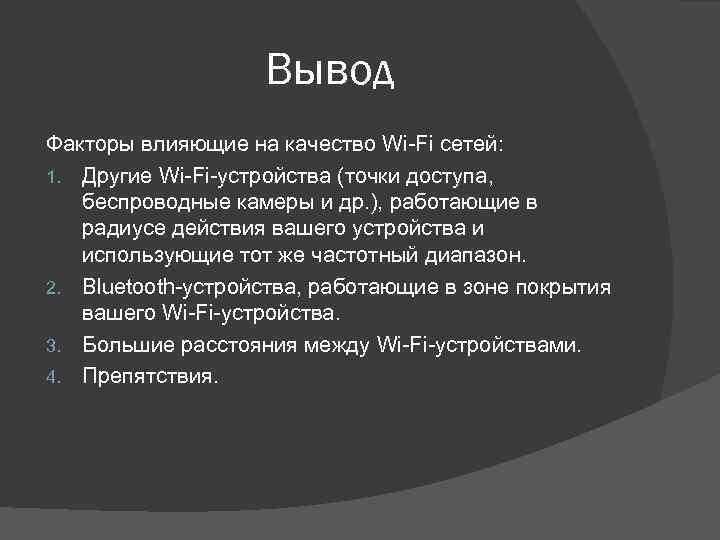 Вывод

Факторы влияющие на качество Wi-Fi сетей:

1. Другие Wi-Fi-устройства (точки доступа, беспроводные камеры и др.), работающие в радиусе действия вашего устройства и использующие тот же частотный диапазон.
2. Bluetooth-устройства, работающие в зоне покрытия вашего Wi-Fi-устройства.
3. Большие расстояния между Wi-Fi-устройствами.
4. Препятствия.